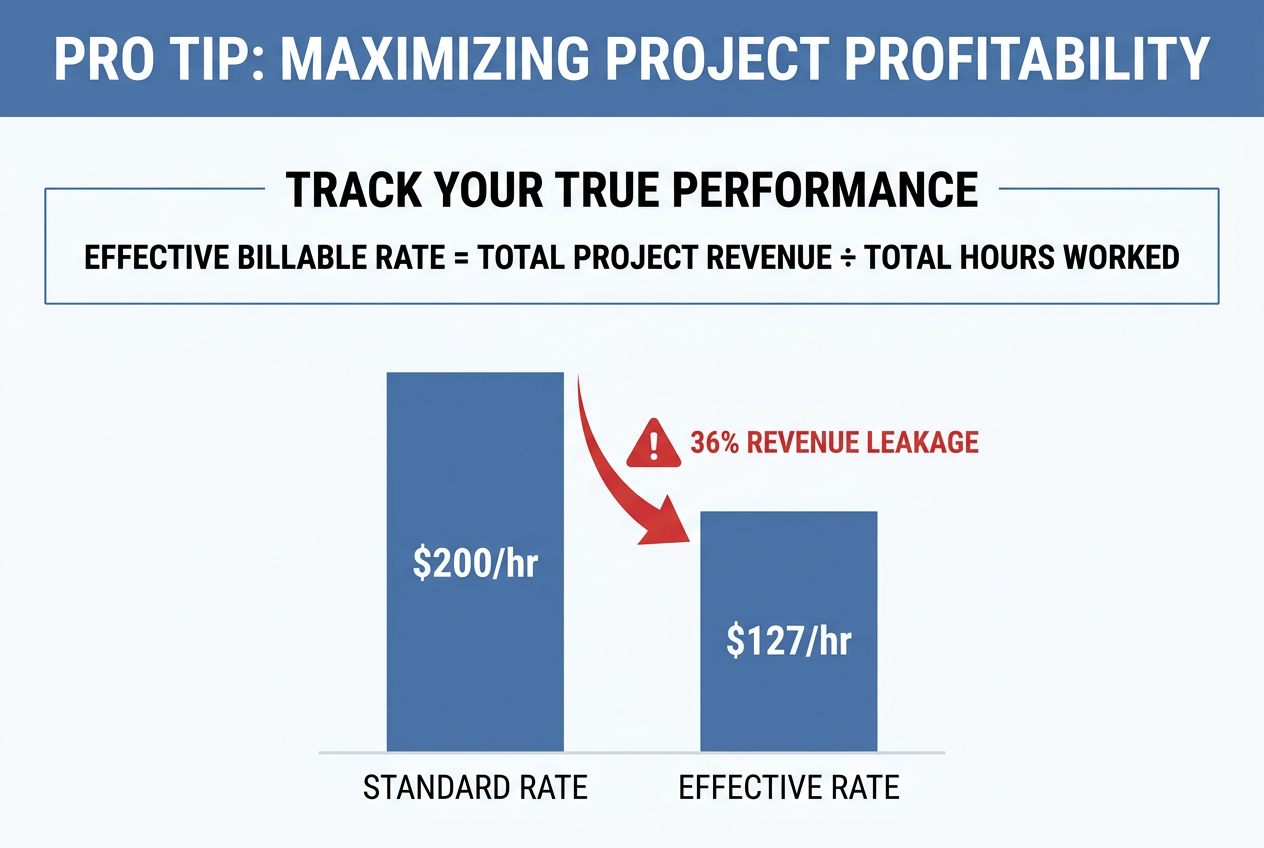 PRO TIP: MAXIMIZING PROJECT PROFITABILITY

TRACK YOUR TRUE PERFORMANCE

EFFECTIVE BILLABLE RATE = TOTAL PROJECT REVENUE ÷ TOTAL HOURS WORKED

36% REVENUE LEAKAGE

$200/hr

$127/hr

STANDARD RATE

EFFECTIVE RATE